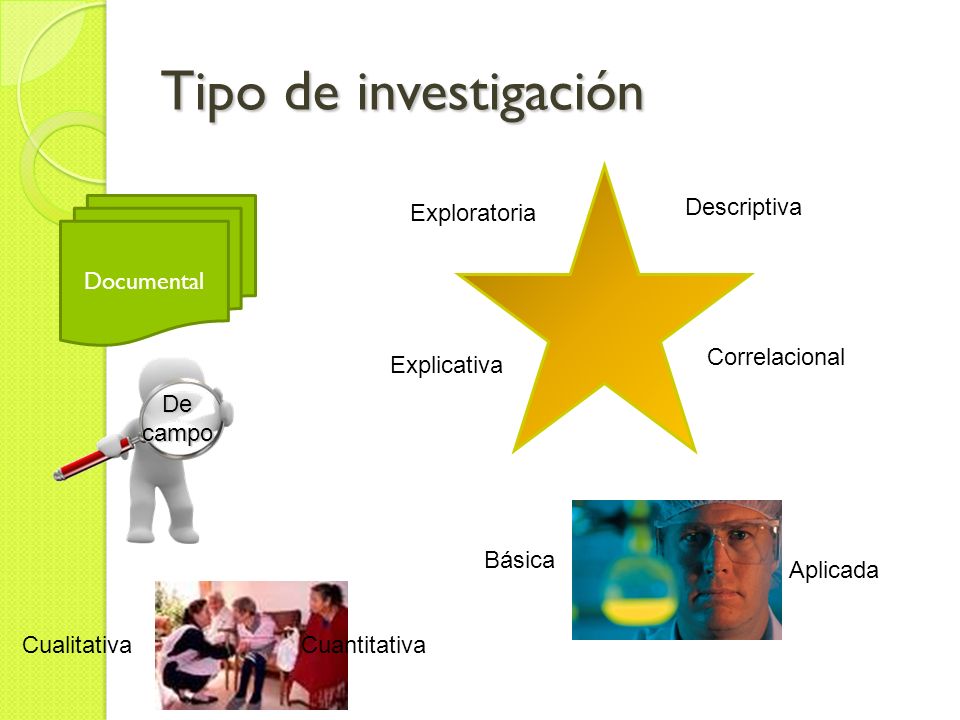 Tipo de investigación

Documental

De campo

Exploratoria

Descriptiva

Explicativa

Correlacional

Básica

Aplicada

Cualitativa

Cuantitativa